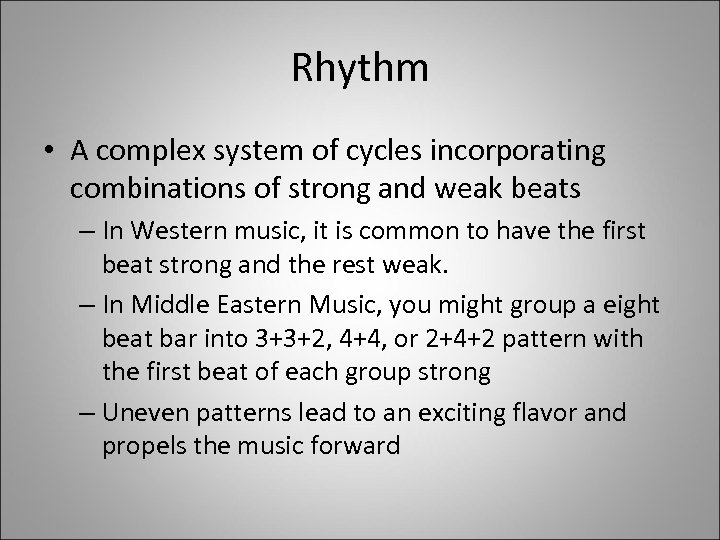 Rhythm

• A complex system of cycles incorporating combinations of strong and weak beats

– In Western music, it is common to have the first beat strong and the rest weak.

– In Middle Eastern Music, you might group a eight beat bar into 3+3+2, 4+4, or 2+4+2 pattern with the first beat of each group strong

– Uneven patterns lead to an exciting flavor and propels the music forward